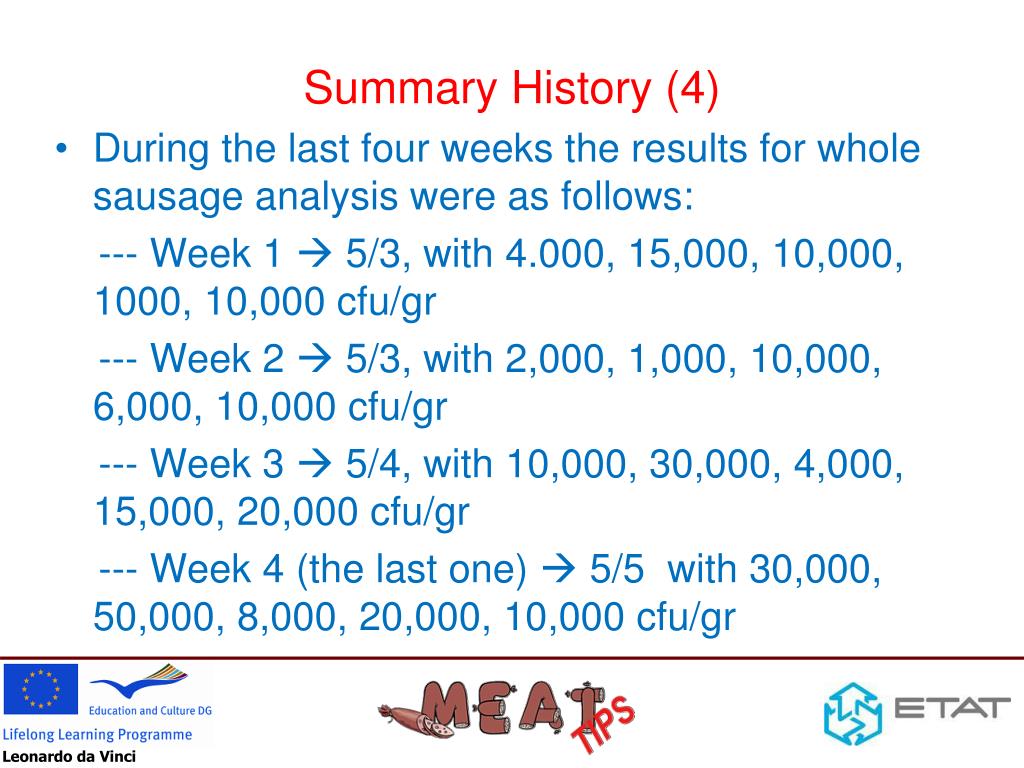 Summary History (4)

• During the last four weeks the results for whole sausage analysis were as follows:

--- Week 1 → 5/3, with 4.000, 15,000, 10,000, 1000, 10,000 cfu/gr

--- Week 2 → 5/3, with 2,000, 1,000, 10,000, 6,000, 10,000 cfu/gr

--- Week 3 → 5/4, with 10,000, 30,000, 4,000, 15,000, 20,000 cfu/gr

--- Week 4 (the last one) → 5/5 with 30,000, 50,000, 8,000, 20,000, 10,000 cfu/gr

Education and Culture DG

Lifelong Learning Programme

Leonardo da Vinci

MEAT TIPS

ETAT